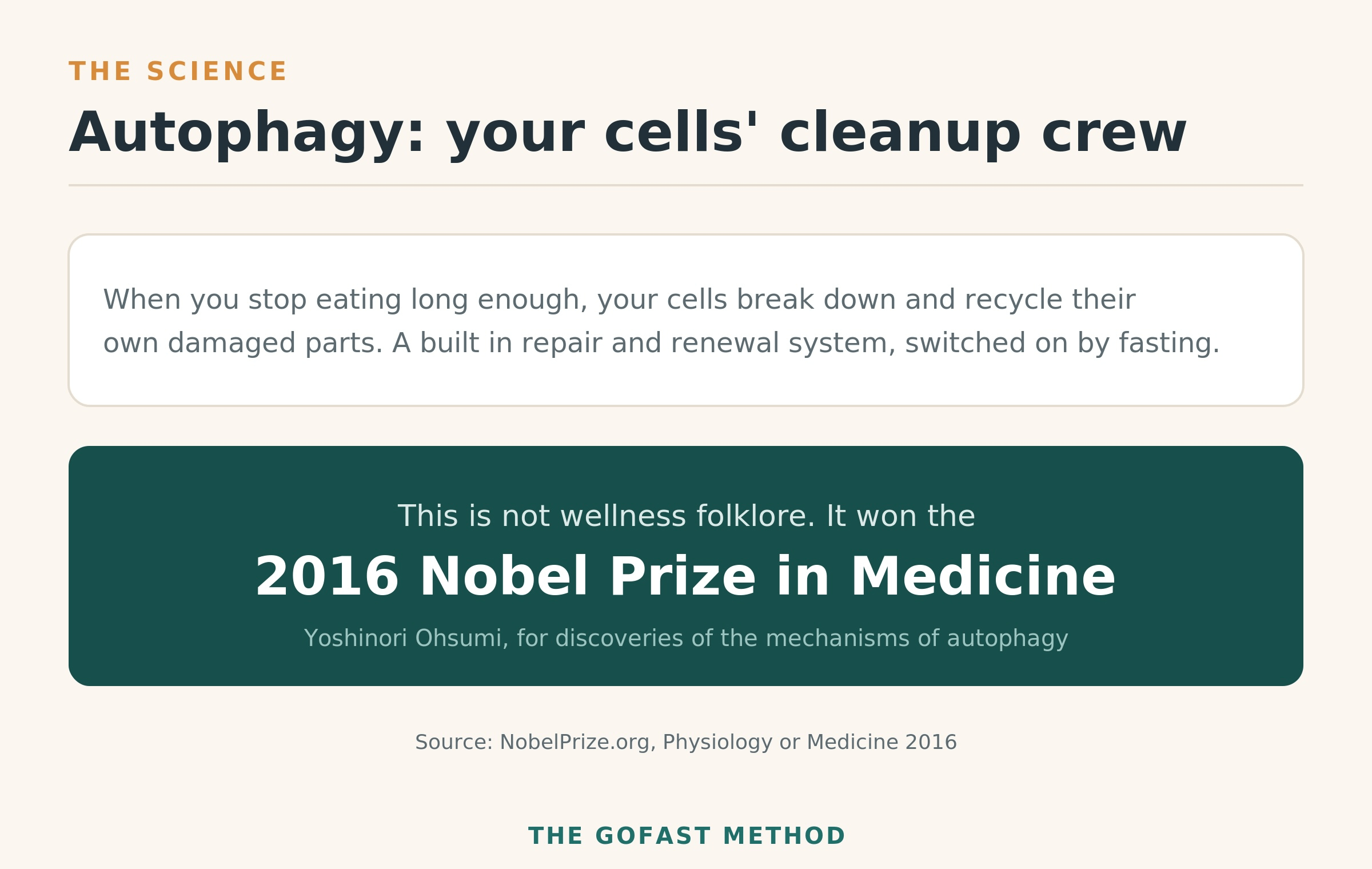 THE SCIENCE

Autophagy: your cells' cleanup crew

When you stop eating long enough, your cells break down and recycle their own damaged parts. A built in repair and renewal system, switched on by fasting.

This is not wellness folklore. It won the

2016 Nobel Prize in Medicine

Yoshinori Ohsumi, for discoveries of the mechanisms of autophagy

Source: NobelPrize.org, Physiology or Medicine 2016

THE GOFAST METHOD